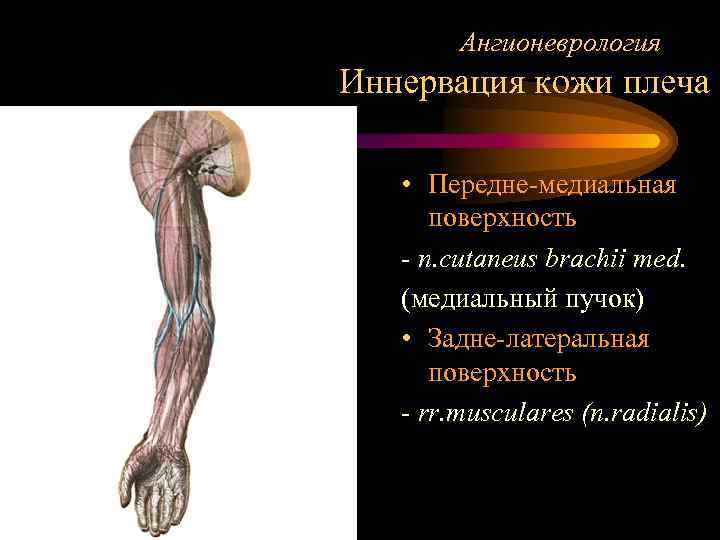 Ангионеврология

Иннервация кожи плеча

• Передне-медиальная поверхность

- n.cutaneus brachii med.

(медиальный пучок)

• Задне-латеральная поверхность

- rr.musculares (n.radialis)